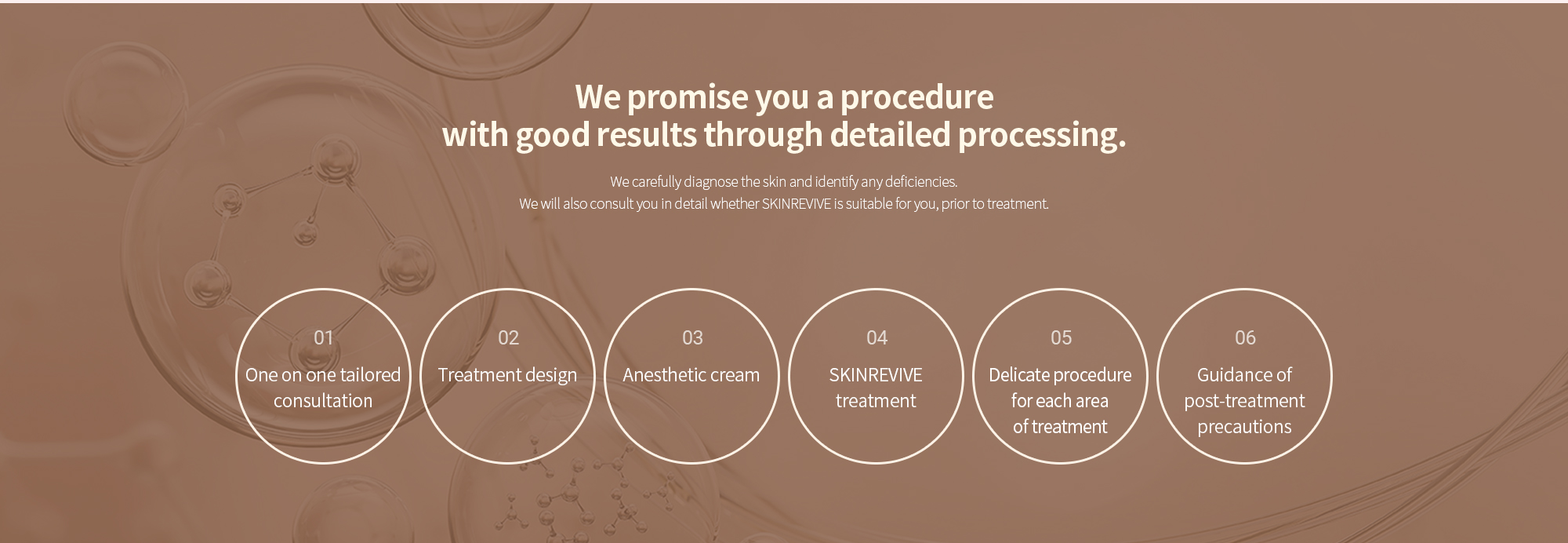 We promise you a procedure
with good results through detailed processing.

We carefully diagnose the skin and identify any deficiencies.
We will also consult you in detail whether SKINREVIVE is suitable for you, prior to treatment.

01
One on one tailored consultation

02
Treatment design

03
Anesthetic cream

04
SKINREVIVE treatment

05
Delicate procedure for each area of treatment

06
Guidance of post-treatment precautions